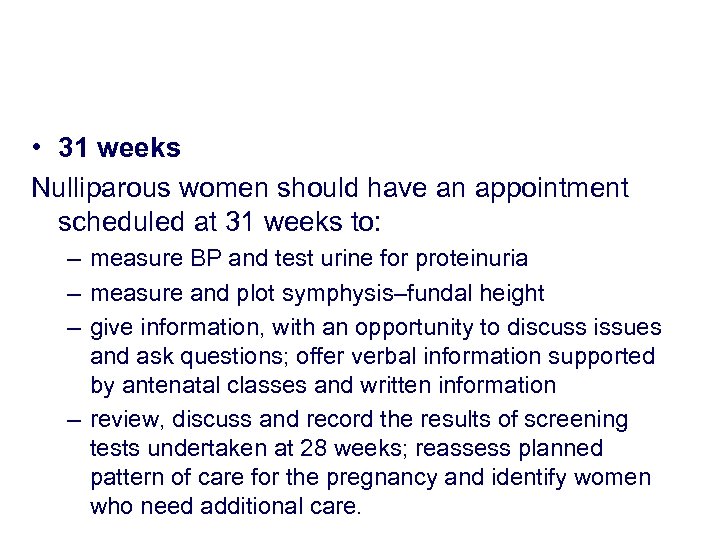 • 31 weeks

Nulliparous women should have an appointment scheduled at 31 weeks to:

– measure BP and test urine for proteinuria

– measure and plot symphysis–fundal height

– give information, with an opportunity to discuss issues and ask questions; offer verbal information supported by antenatal classes and written information

– review, discuss and record the results of screening tests undertaken at 28 weeks; reassess planned pattern of care for the pregnancy and identify women who need additional care.